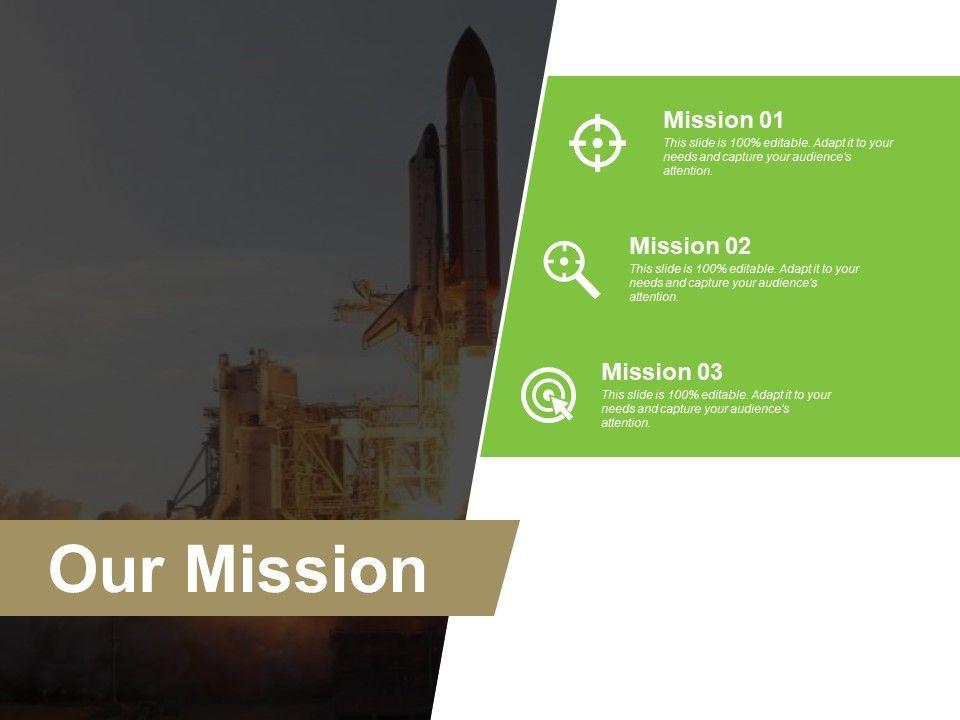 Mission 01

This slide is 100% editable. Adapt it to your needs and capture your audience's attention.

Mission 02

This slide is 100% editable. Adapt it to your needs and capture your audience's attention.

Mission 03

This slide is 100% editable. Adapt it to your needs and capture your audience's attention.

Our Mission